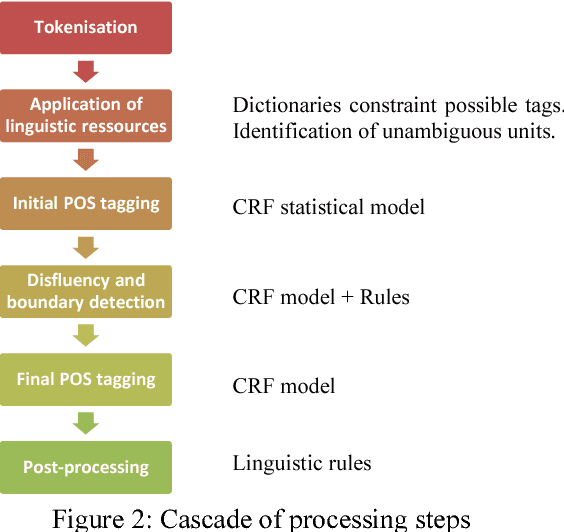 Tokenisation

Application of linguistic ressources

Dictionaries constraint possible tags. Identification of unambiguous units.

Initial POS tagging

CRF statistical model

Disfluency and boundary detection

CRF model + Rules

Final POS tagging

CRF model

Post-processing

Linguistic rules

Figure 2: Cascade of processing steps